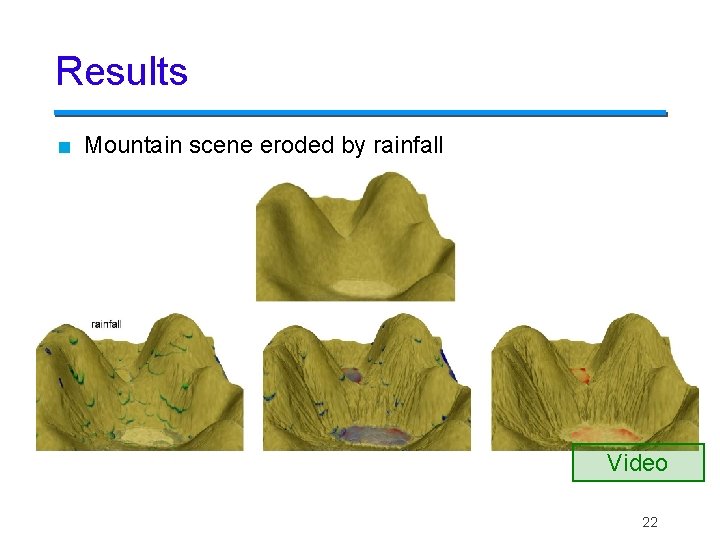 Results

Mountain scene eroded by rainfall

rainfall

Video

22